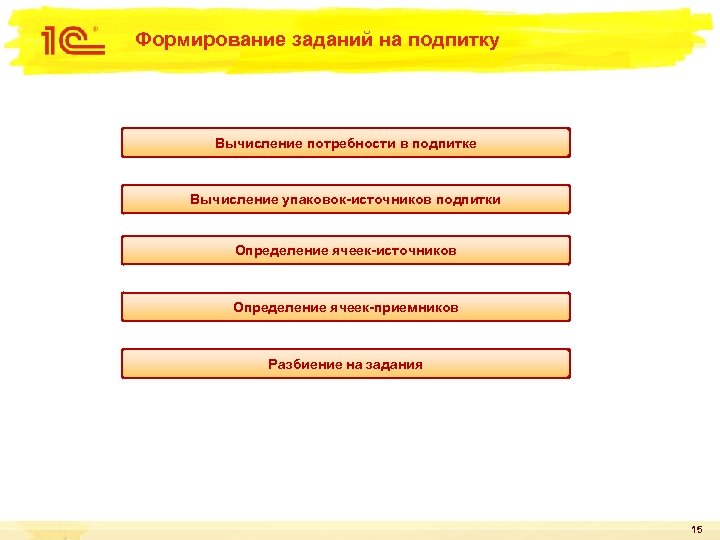 1С

Формирование заданий на подпитку

Вычисление потребности в подпитке

Вычисление упаковок-источников подпитки

Определение ячеек-источников

Определение ячеек-приемников

Разбиение на задания

15